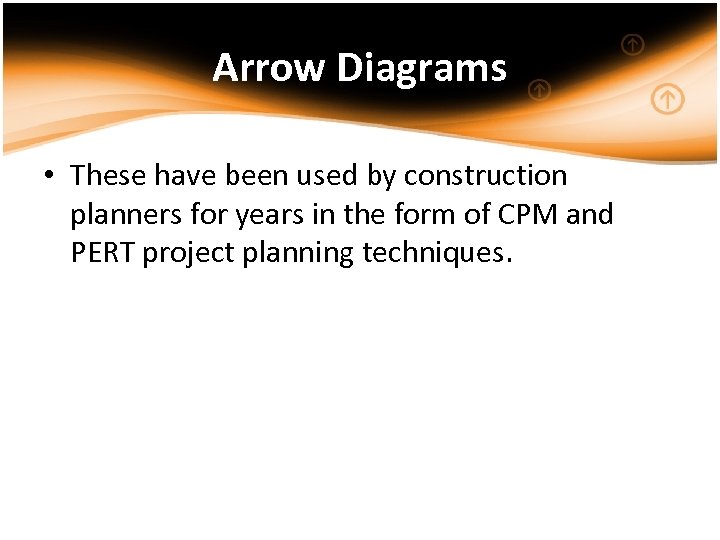 Arrow Diagrams

• These have been used by construction planners for years in the form of CPM and PERT project planning techniques.